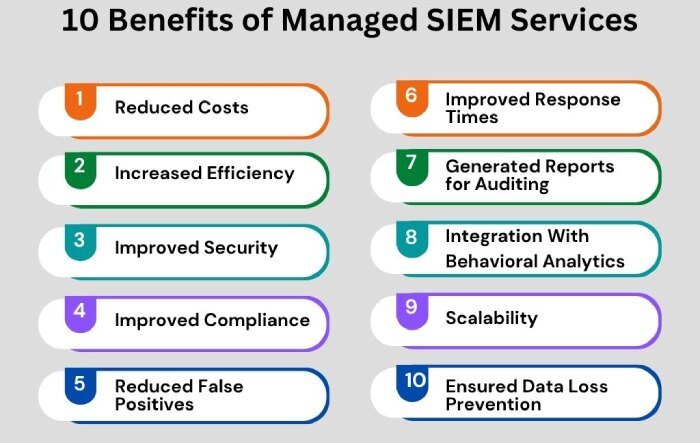 10 Benefits of Managed SIEM Services

1 Reduced Costs

2 Increased Efficiency

3 Improved Security

4 Improved Compliance

5 Reduced False Positives

6 Improved Response Times

7 Generated Reports for Auditing

8 Integration With Behavioral Analytics

9 Scalability

10 Ensured Data Loss Prevention